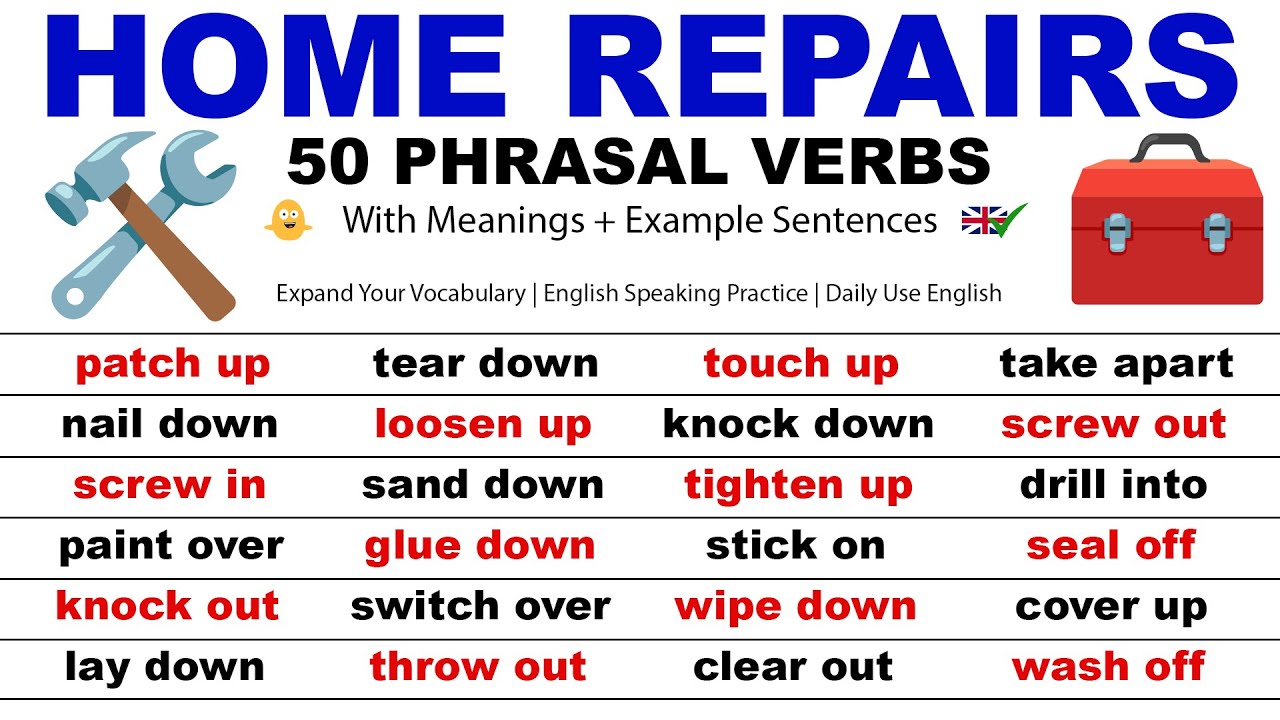 HOME REPAIRS

50 PHRASAL VERBS

With Meanings + Example Sentences

Expand Your Vocabulary | English Speaking Practice | Daily Use English

| patch up | tear down | touch up | take apart |
|---|---|---|---|
| nail down | loosen up | knock down | screw out |
| screw in | sand down | tighten up | drill into |
| paint over | glue down | stick on | seal off |
| knock out | switch over | wipe down | cover up |
| lay down | throw out | clear out | wash off |